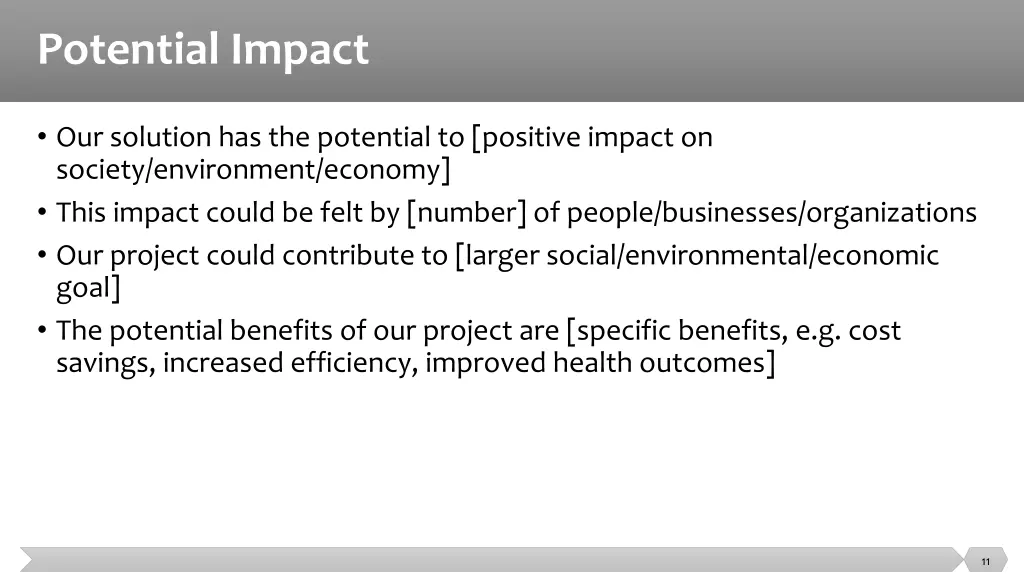 Potential Impact

• Our solution has the potential to [positive impact on society/environment/economy]
• This impact could be felt by [number] of people/businesses/organizations
• Our project could contribute to [larger social/environmental/economic goal]
• The potential benefits of our project are [specific benefits, e.g. cost savings, increased efficiency, improved health outcomes]

11